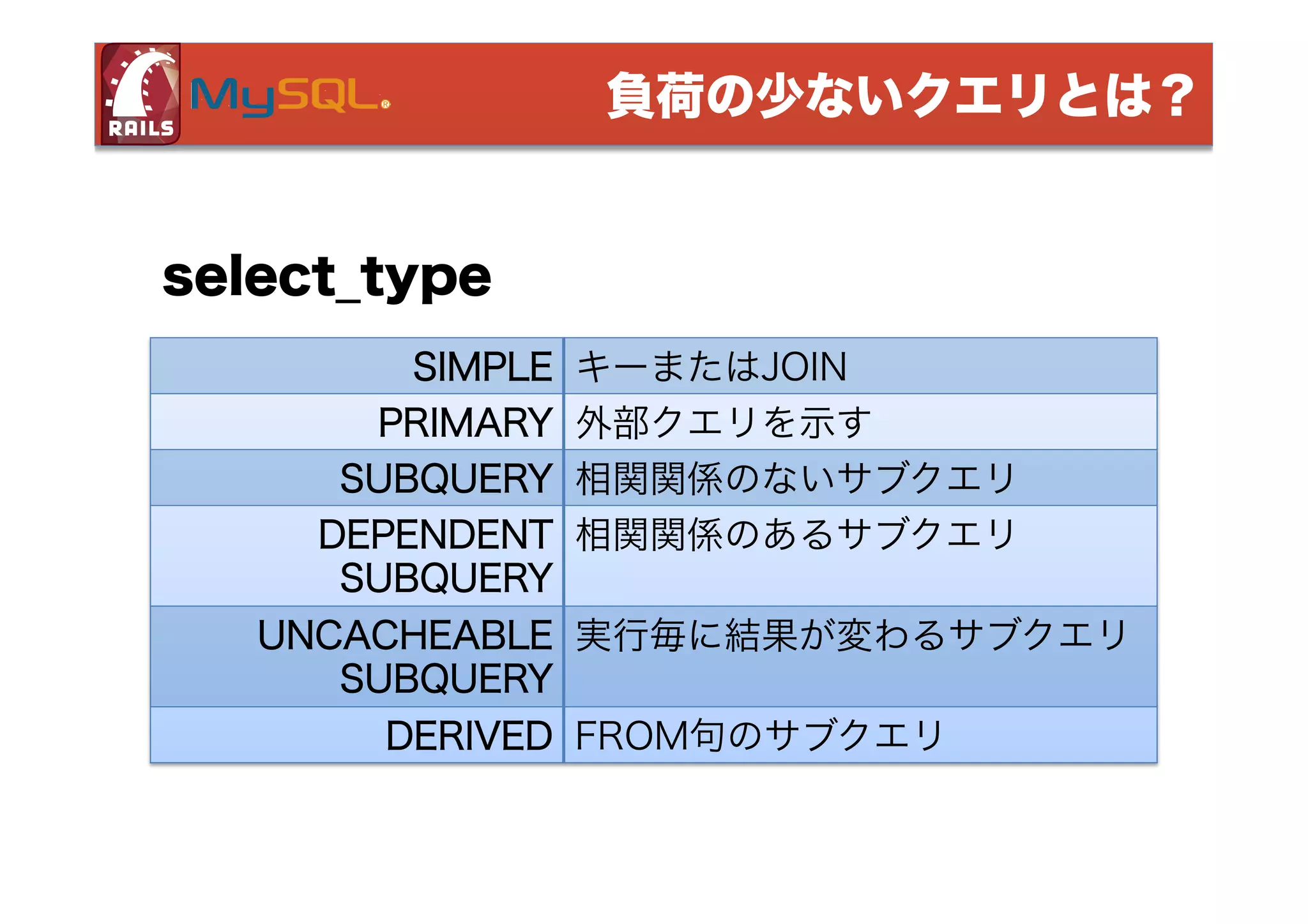 RAILS MySQL®

負荷の少ないクエリとは？

select_type

| SIMPLE | キーまたはJOIN |
|---|---|
| PRIMARY | 外部クエリを示す |
| SUBQUERY | 相関関係のないサブクエリ |
| DEPENDENT SUBQUERY | 相関関係のあるサブクエリ |
| UNCACHEABLE SUBQUERY | 実行毎に結果が変わるサブクエリ |
| DERIVED | FROM句のサブクエリ |